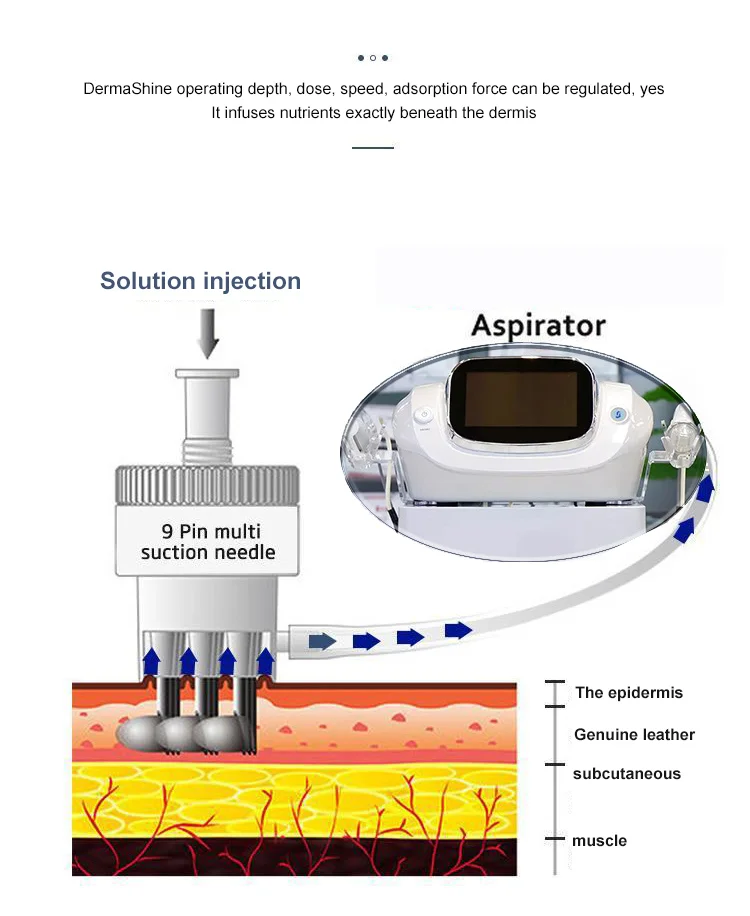 DermaShine operating depth, dose, speed, adsorption force can be regulated, yes
It infuses nutrients exactly beneath the dermis

Solution injection

Aspirator

9 Pin multi suction needle

The epidermis

Genuine leather

subcutaneous

muscle